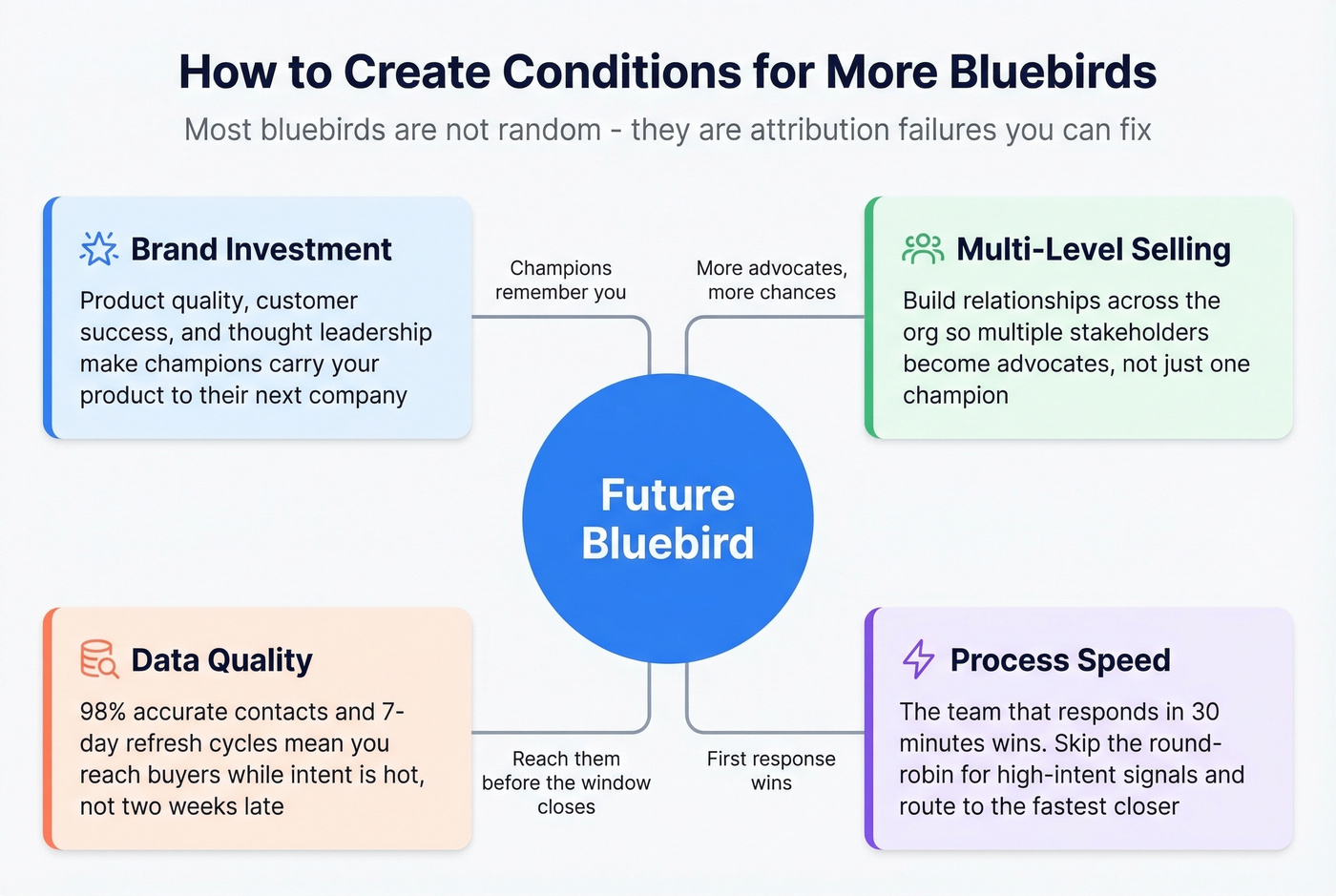 How to Create Conditions for More Bluebirds

Most bluebirds are not random - they are attribution failures you can fix

Brand Investment

Product quality, customer success, and thought leadership make champions carry your product to their next company

Champions remember you

More advocates, more chances

Multi-Level Selling

Build relationships across the org so multiple stakeholders become advocates, not just one champion

Future Bluebird

Data Quality

98% accurate contacts and 7-day refresh cycles mean you reach buyers while intent is hot, not two weeks late

Reach them before the window closes

First response wins

Process Speed

The team that responds in 30 minutes wins. Skip the round-robin for high-intent signals and route to the fastest closer